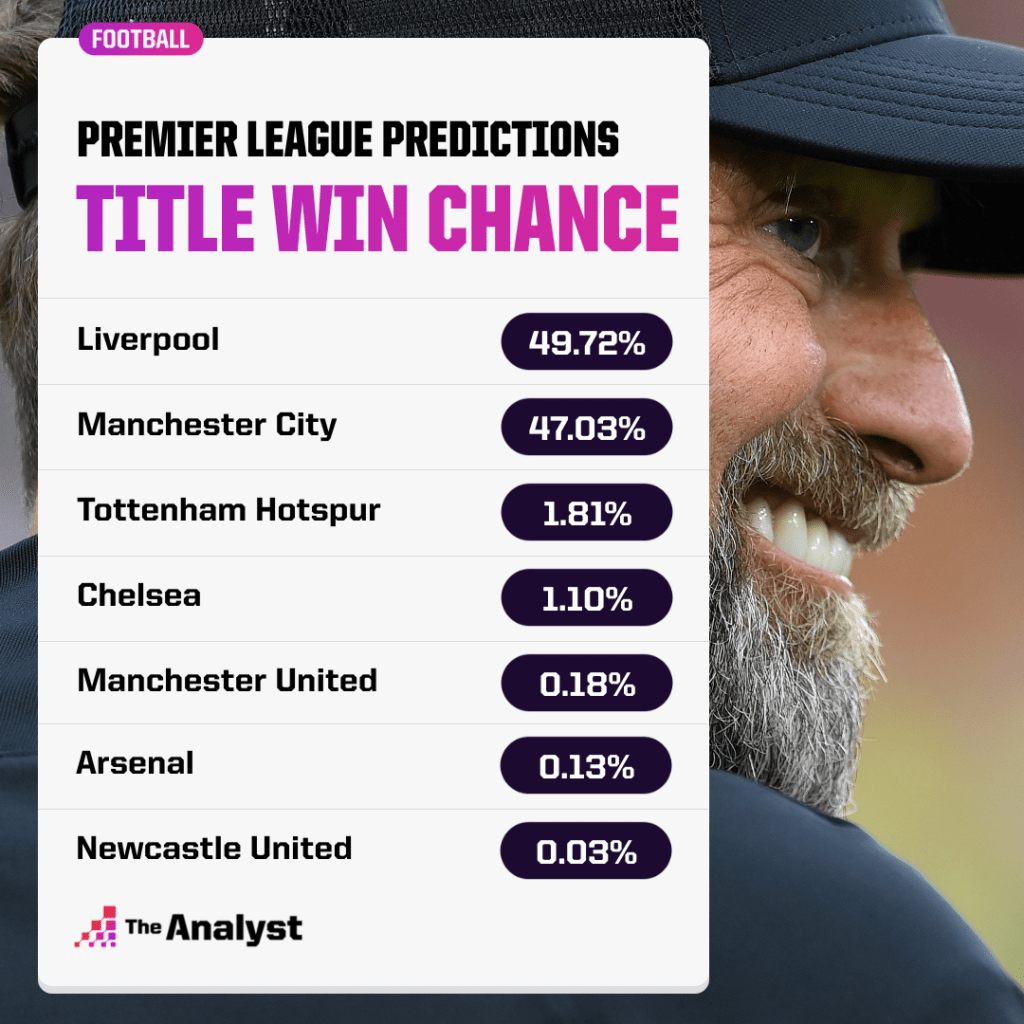 FOOTBALL

PREMIER LEAGUE PREDICTIONS
TITLE WIN CHANCE

| | |
|---|---|
| Liverpool | 49.72% |
| Manchester City | 47.03% |
| Tottenham Hotspur | 1.81% |
| Chelsea | 1.10% |
| Manchester United | 0.18% |
| Arsenal | 0.13% |
| Newcastle United | 0.03% |

The Analyst